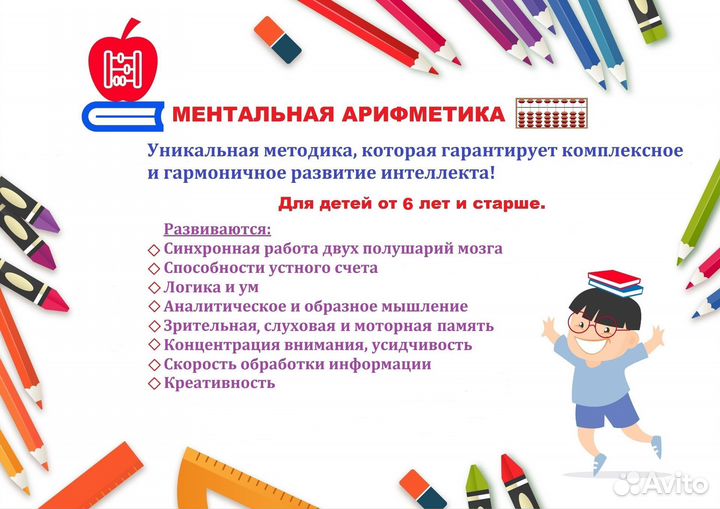 МЕНТАЛЬНАЯ АРИФМЕТИКА

Уникальная методика, которая гарантирует комплексное и гармоничное развитие интеллекта!

Для детей от 6 лет и старше.

Развиваются:
◇ Синхронная работа двух полушарий мозга
◇ Способности устного счета
◇ Логика и ум
◇ Аналитическое и образное мышление
◇ Зрительная, слуховая и моторная память
◇ Концентрация внимания, усидчивость
◇ Скорость обработки информации
◇ Креативность

Avito